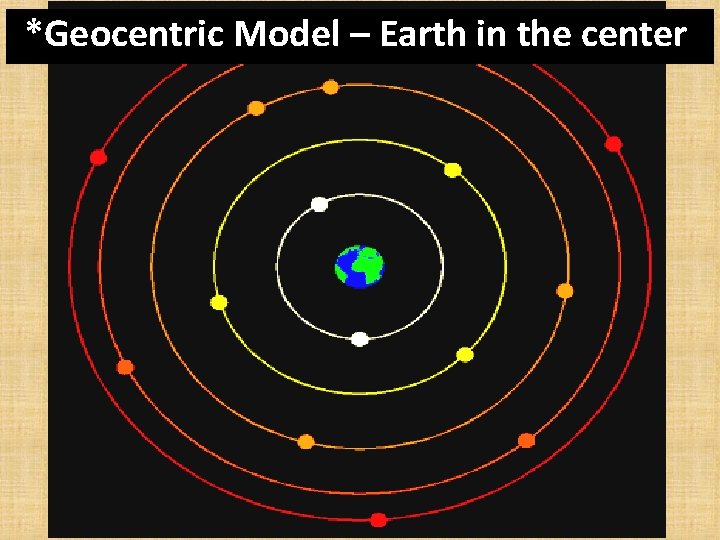 *Geocentric Model – Earth in the center